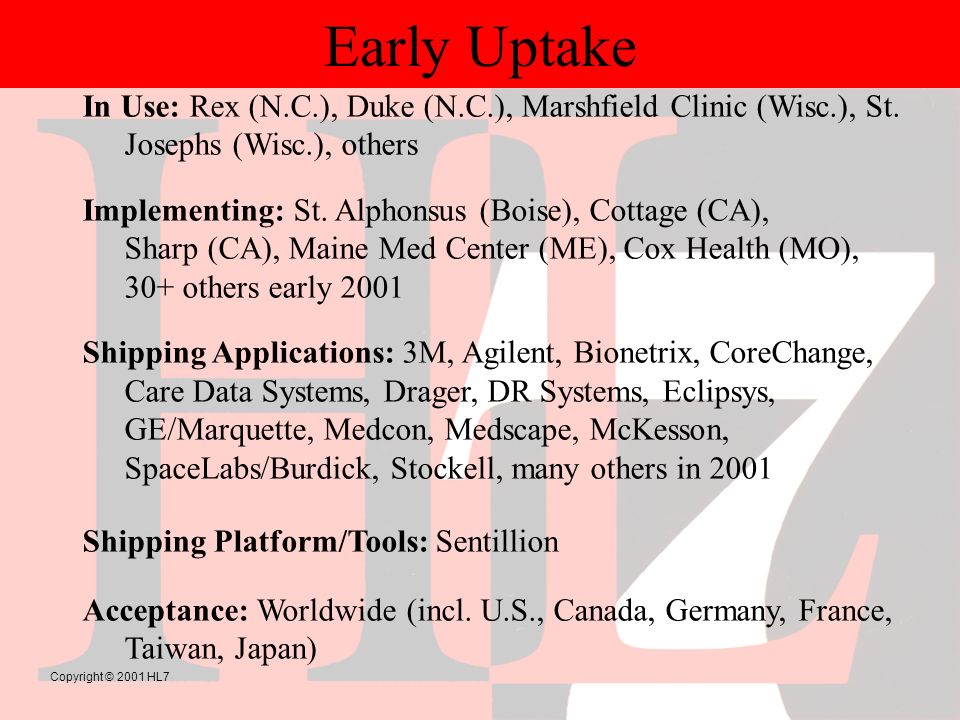 Early Uptake

In Use: Rex (N.C.), Duke (N.C.), Marshfield Clinic (Wisc.), St. Josephs (Wisc.), others

Implementing: St. Alphonsus (Boise), Cottage (CA), Sharp (CA), Maine Med Center (ME), Cox Health (MO), 30+ others early 2001

Shipping Applications: 3M, Agilent, Bionetrix, CoreChange, Care Data Systems, Drager, DR Systems, Eclipsys, GE/Marquette, Medcon, Medscape, McKesson, SpaceLabs/Burdick, Stockell, many others in 2001

Shipping Platform/Tools: Sentillion

Acceptance: Worldwide (incl. U.S., Canada, Germany, France, Taiwan, Japan)

Copyright © 2001 HL7